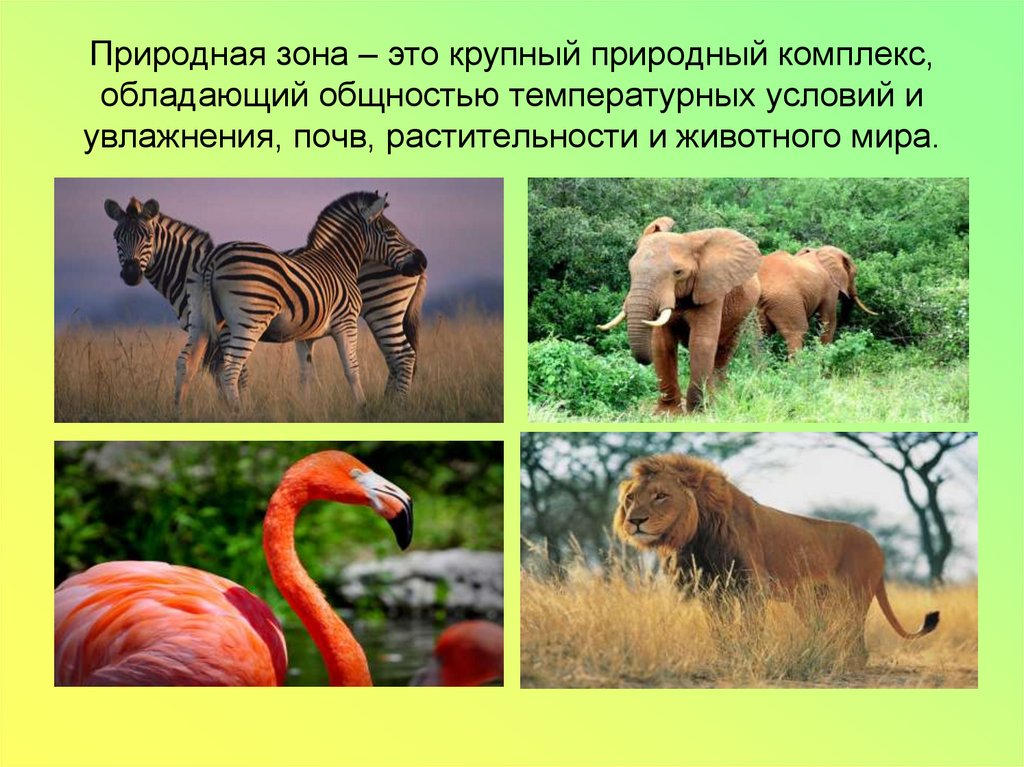 Природная зона – это крупный природный комплекс, обладающий общностью температурных условий и увлажнения, почв, растительности и животного мира.